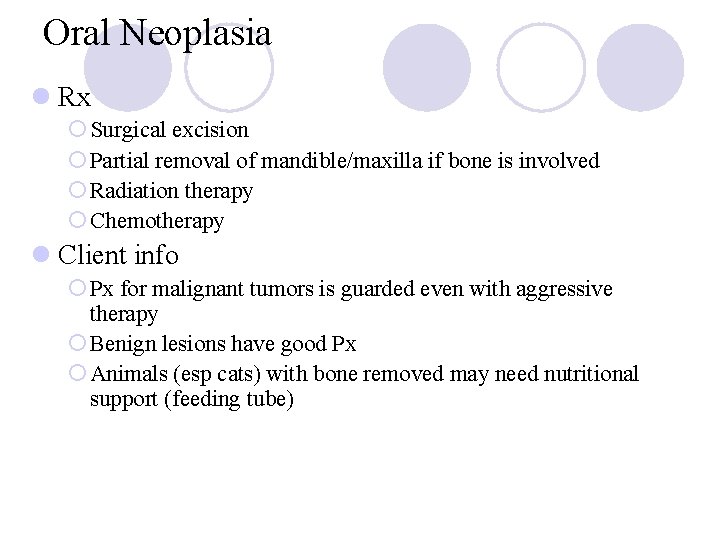 Oral Neoplasia

Rx

Surgical excision

Partial removal of mandible/maxilla if bone is involved

Radiation therapy

Chemotherapy

Client info

Px for malignant tumors is guarded even with aggressive therapy

Benign lesions have good Px

Animals (esp cats) with bone removed may need nutritional support (feeding tube)